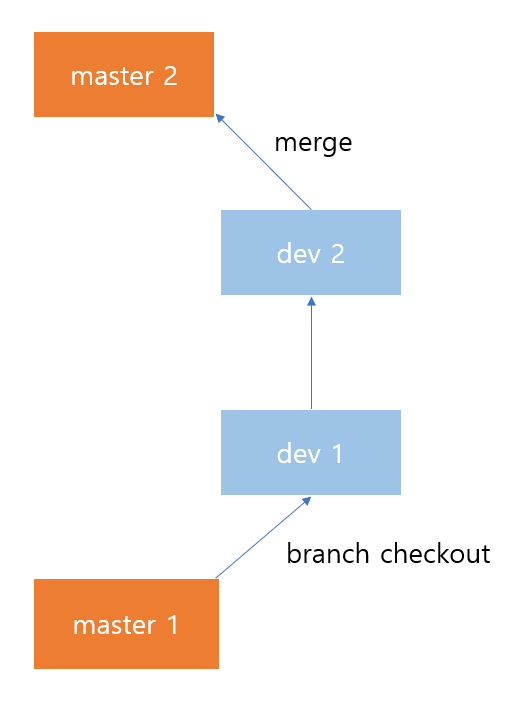 master 2

merge

dev 2

dev 1

branch checkout

master 1